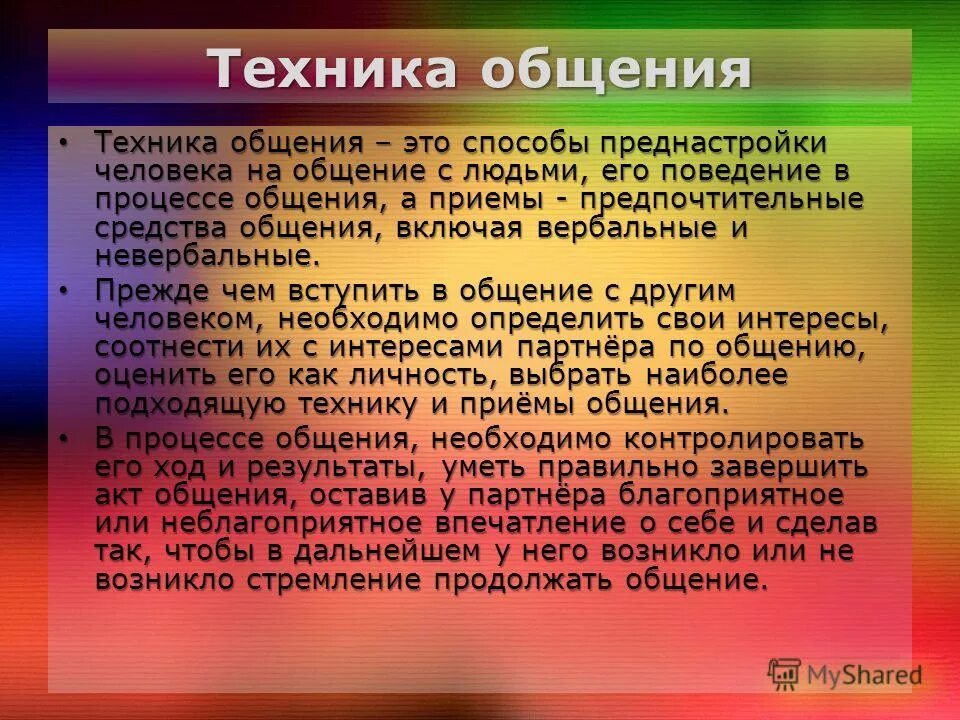 Техника общения

• Техника общения – это способы преднастройки человека на общение с людьми, его поведение в процессе общения, а приемы - предпочтительные средства общения, включая вербальные и невербальные.

• Прежде чем вступить в общение с другим человеком, необходимо определить свои интересы, соотнести их с интересами партнёра по общению, оценить его как личность, выбрать наиболее подходящую технику и приёмы общения.

• В процессе общения, необходимо контролировать его ход и результаты, уметь правильно завершить акт общения, оставив у партнёра благоприятное или неблагоприятное впечатление о себе и сделав так, чтобы в дальнейшем у него возникло или не возникло стремление продолжать общение.

MyShared